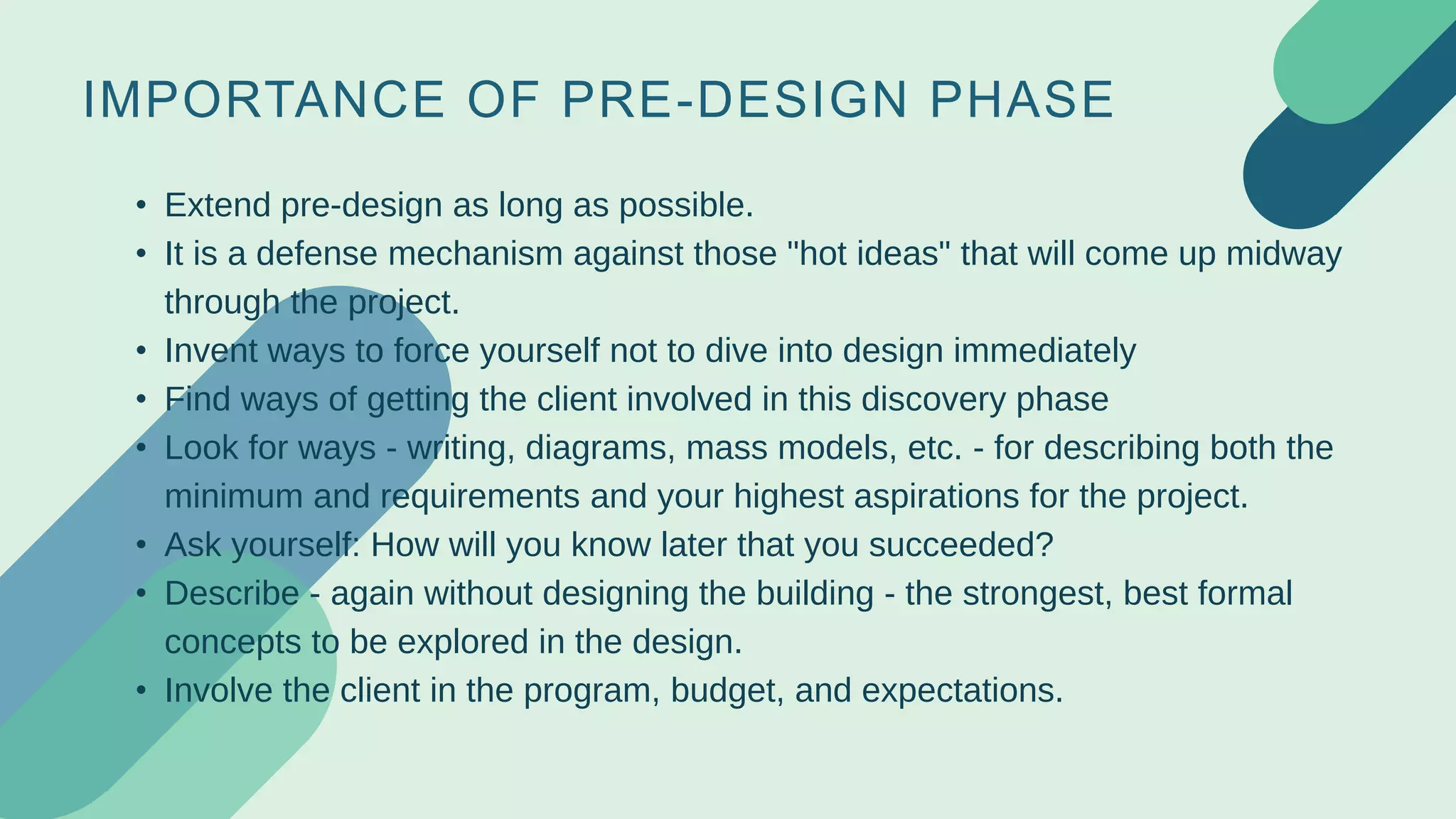 IMPORTANCE OF PRE-DESIGN PHASE

• Extend pre-design as long as possible.
• It is a defense mechanism against those "hot ideas" that will come up midway through the project.
• Invent ways to force yourself not to dive into design immediately
• Find ways of getting the client involved in this discovery phase
• Look for ways - writing, diagrams, mass models, etc. - for describing both the minimum and requirements and your highest aspirations for the project.
• Ask yourself: How will you know later that you succeeded?
• Describe - again without designing the building - the strongest, best formal concepts to be explored in the design.
• Involve the client in the program, budget, and expectations.